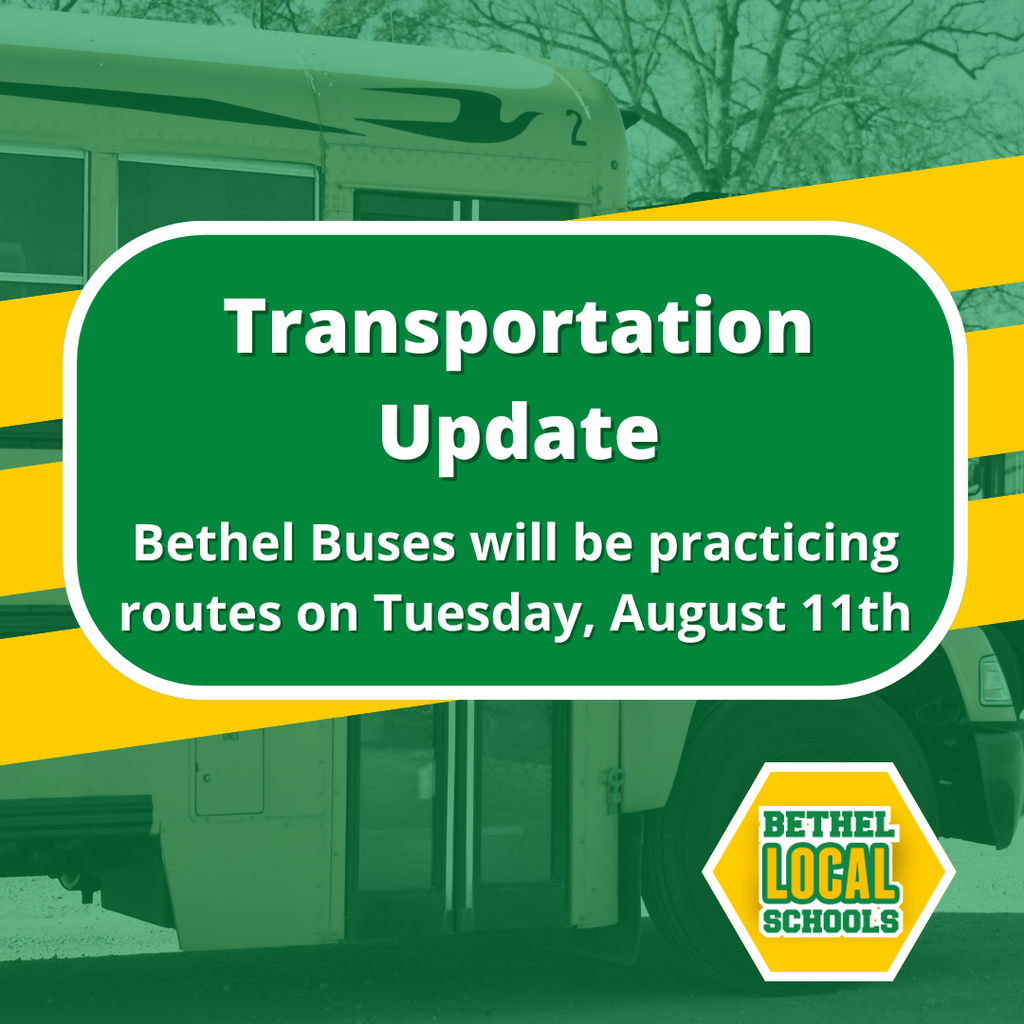 2

Transportation Update

Bethel Buses will be practicing routes on Tuesday, August 11th

BETHEL LOCAL SCHOOLS